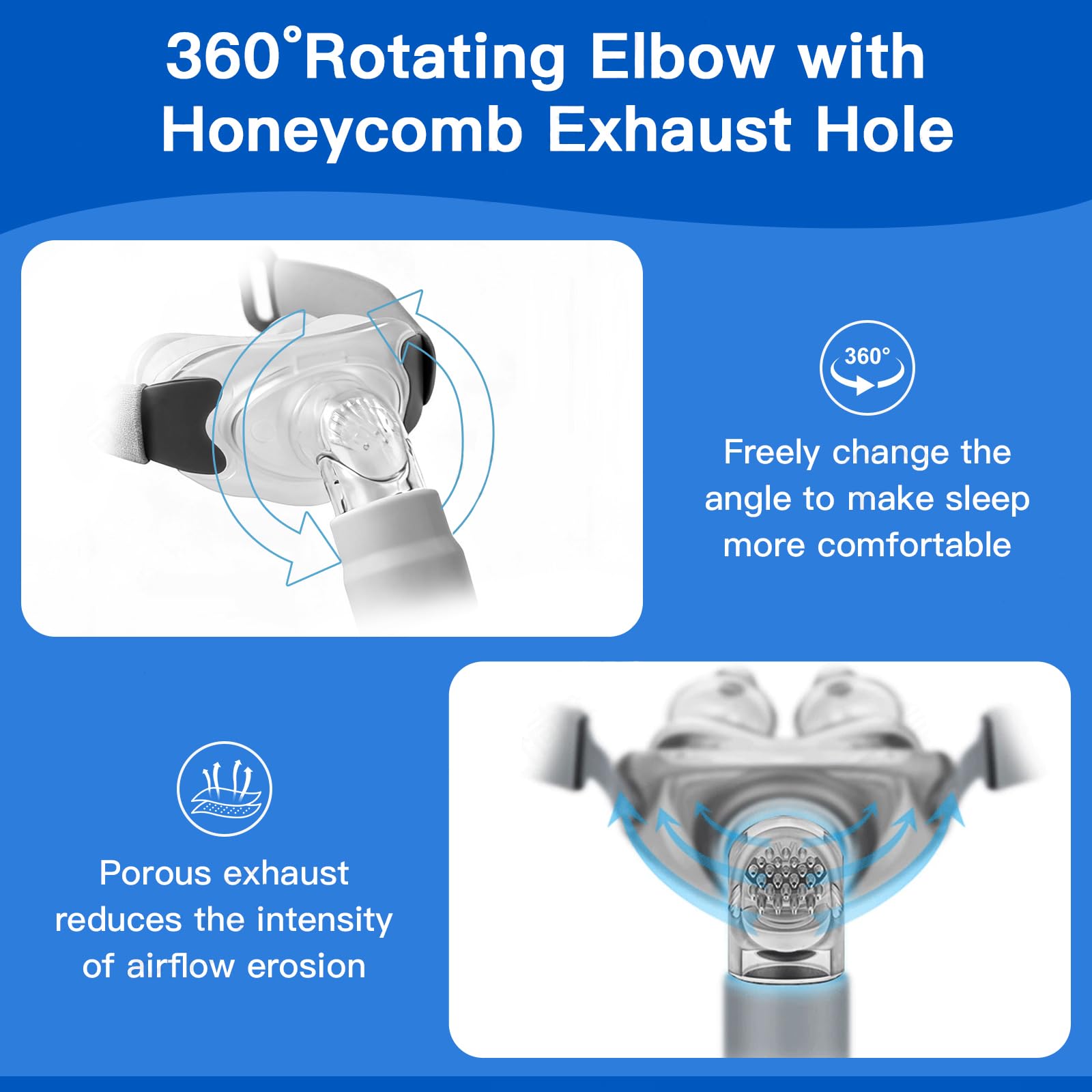 360°Rotating Elbow with Honeycomb Exhaust Hole

360°

Freely change the angle to make sleep more comfortable

Porous exhaust reduces the intensity of airflow erosion